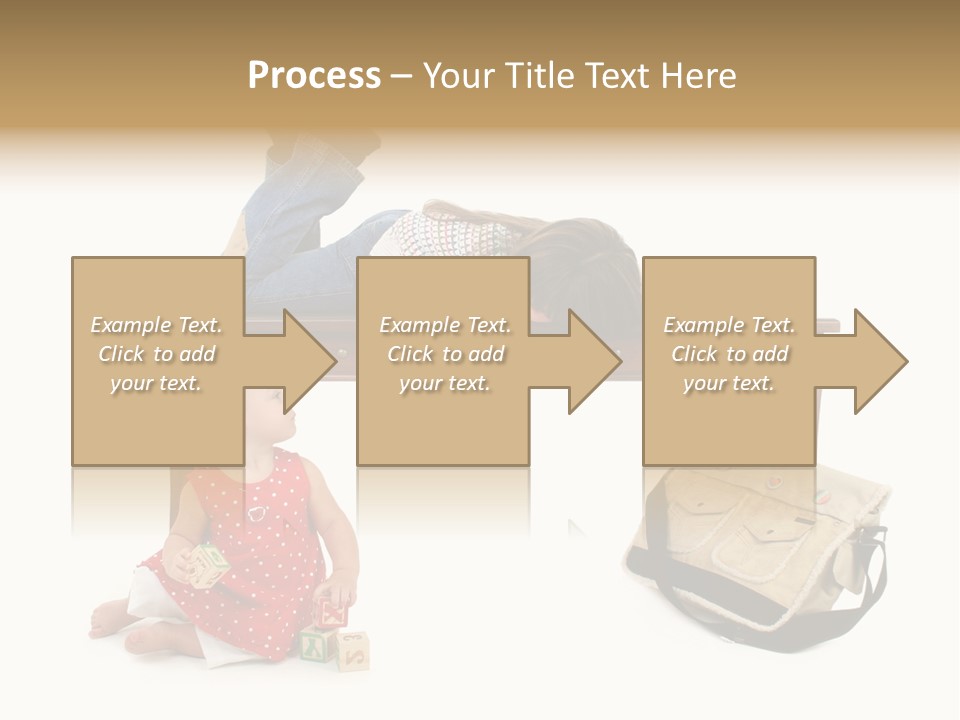 Process – Your Title Text Here

Example Text. Click to add your text.

Example Text. Click to add your text.

Example Text. Click to add your text.